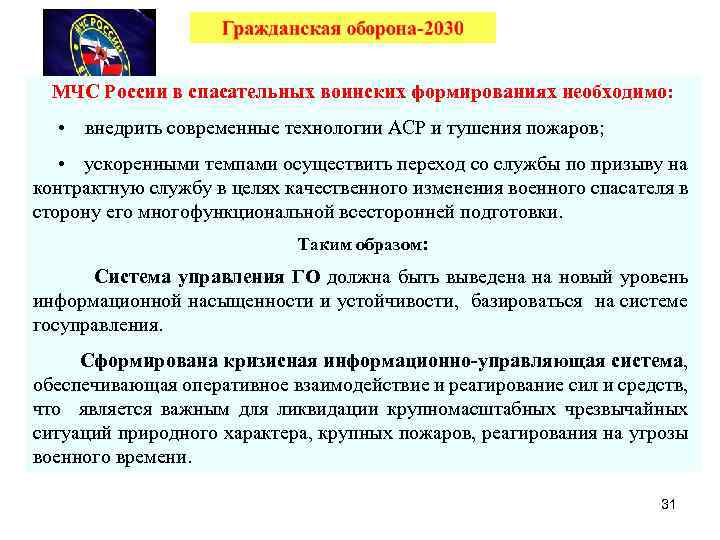 МЧС РОССИИ

Гражданская оборона-2030

МЧС России в спасательных воинских формированиях необходимо:

• внедрить современные технологии АСР и тушения пожаров;

• ускоренными темпами осуществить переход со службы по призыву на контрактную службу в целях качественного изменения военного спасателя в сторону его многофункциональной всесторонней подготовки.

Таким образом:

Система управления ГО должна быть выведена на новый уровень информационной насыщенности и устойчивости, базироваться на системе госуправления.

Сформирована кризисная информационно-управляющая система, обеспечивающая оперативное взаимодействие и реагирование сил и средств, что является важным для ликвидации крупномасштабных чрезвычайных ситуаций природного характера, крупных пожаров, реагирования на угрозы военного времени.

31